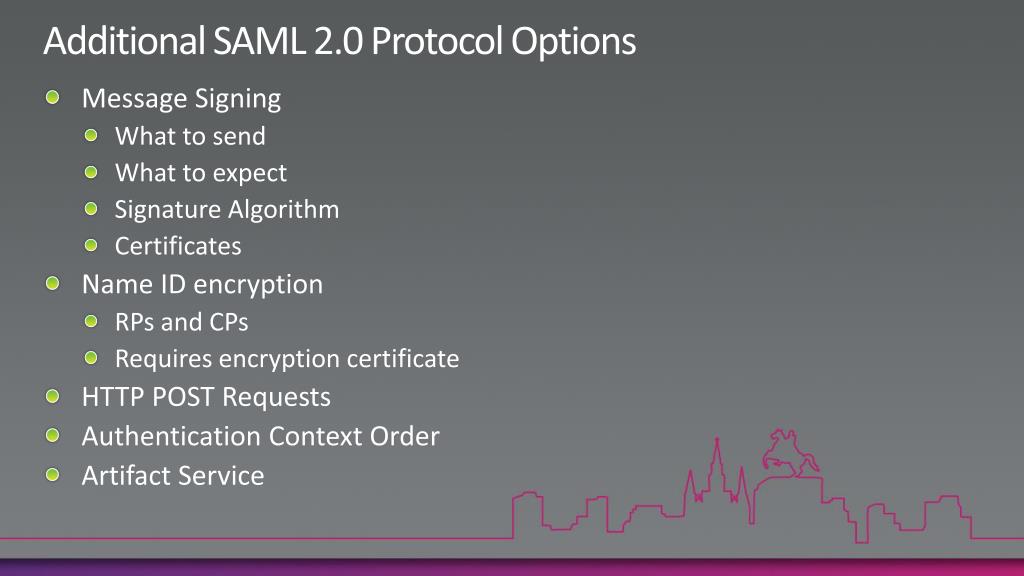 Additional SAML 2.0 Protocol Options

Message Signing
What to send
What to expect
Signature Algorithm
Certificates
Name ID encryption
RPs and CPs
Requires encryption certificate
HTTP POST Requests
Authentication Context Order
Artifact Service